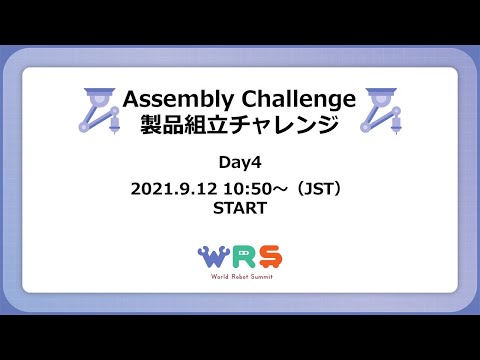 Assembly Challenge
製品組立チャレンジ

Day4

2021.9.12 10:50～（JST）
START

WRS
World Robot Summit